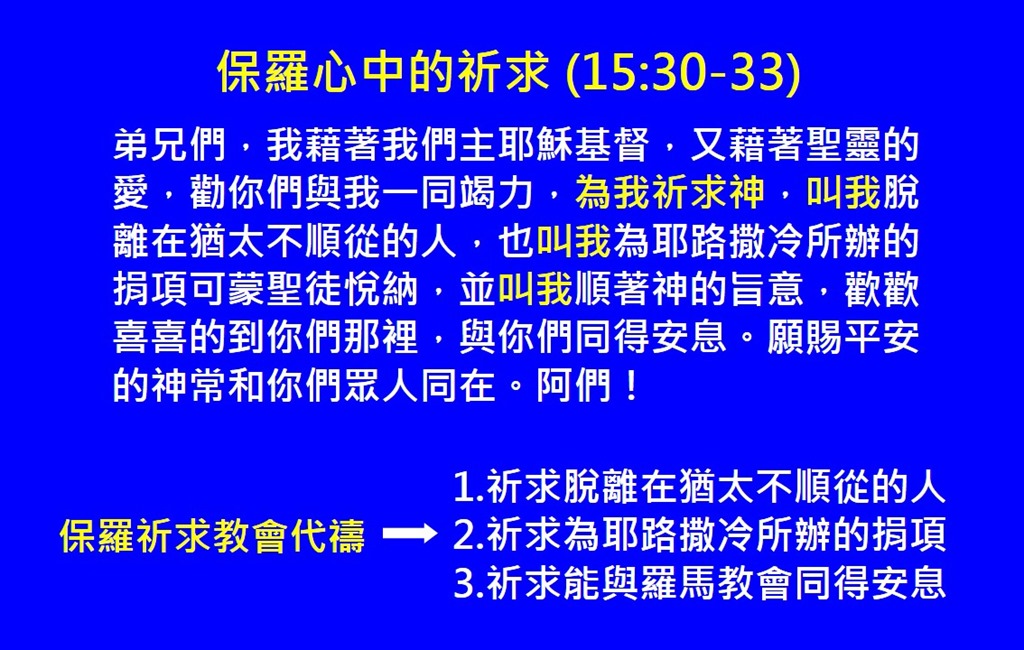 保羅心中的祈求 (15:30-33)

弟兄們，我藉著我們主耶穌基督，又藉著聖靈的愛，勸你們與我一同竭力，為我祈求神，叫我脫離在猶太不順從的人，也叫我為耶路撒冷所辦的捐項可蒙聖徒悅納，並叫我順著神的旨意，歡歡喜喜的到你們那裡，與你們同得安息。願賜平安的神常和你們眾人同在。阿們！

保羅祈求教會代禱

1.祈求脫離在猶太不順從的人
2.祈求為耶路撒冷所辦的捐項
3.祈求能與羅馬教會同得安息